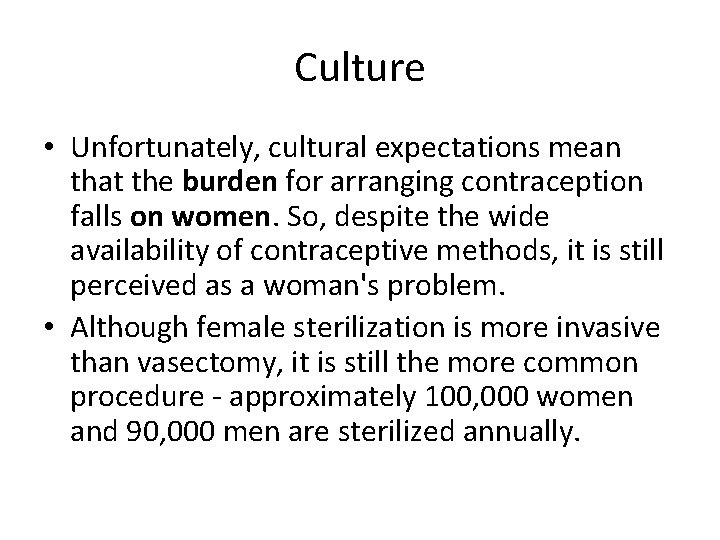 Culture

• Unfortunately, cultural expectations mean that the burden for arranging contraception falls on women. So, despite the wide availability of contraceptive methods, it is still perceived as a woman's problem.
• Although female sterilization is more invasive than vasectomy, it is still the more common procedure - approximately 100,000 women and 90,000 men are sterilized annually.